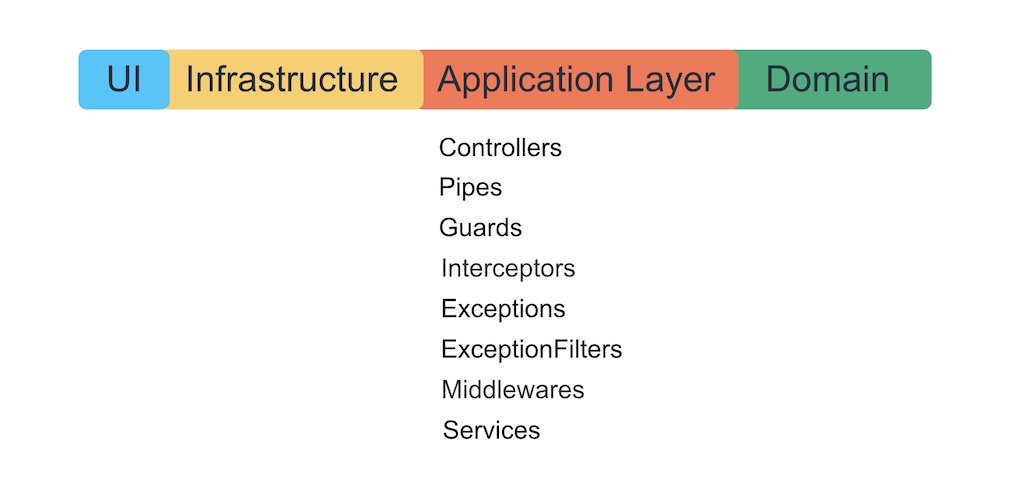 UI Infrastructure Application Layer Domain

Controllers
Pipes
Guards
Interceptors
Exceptions
ExceptionFilters
Middlewares
Services